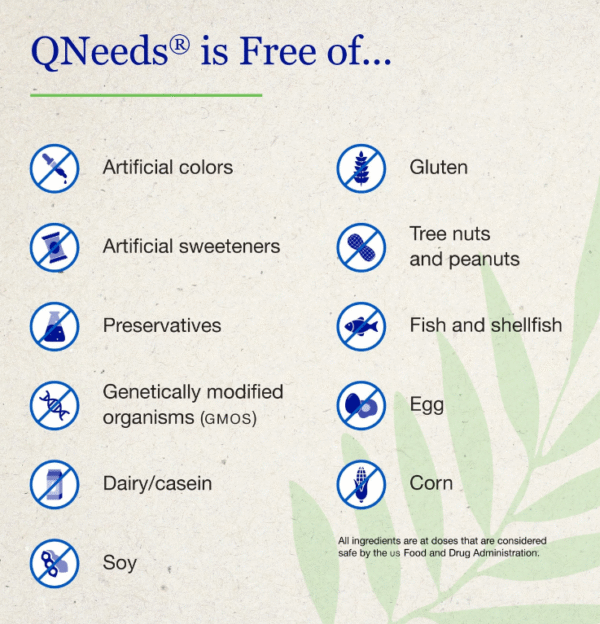 QNeeds® is Free of...

Artificial colors

Artificial sweeteners

Preservatives

Genetically modified organisms (GMOS)

Dairy/casein

Soy

Gluten

Tree nuts and peanuts

Fish and shellfish

Egg

Corn

All ingredients are at doses that are considered safe by the US Food and Drug Administration.